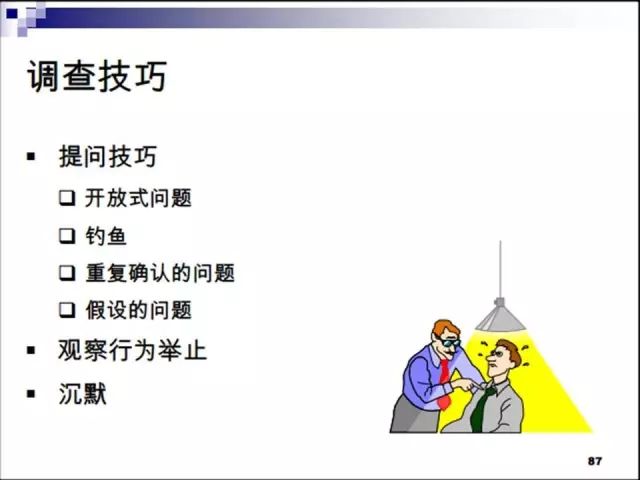 调查技巧

▪ 提问技巧
  ❑ 开放式问题
  ❑ 钓鱼
  ❑ 重复确认的问题
  ❑ 假设的问题
▪ 观察行为举止
▪ 沉默

87